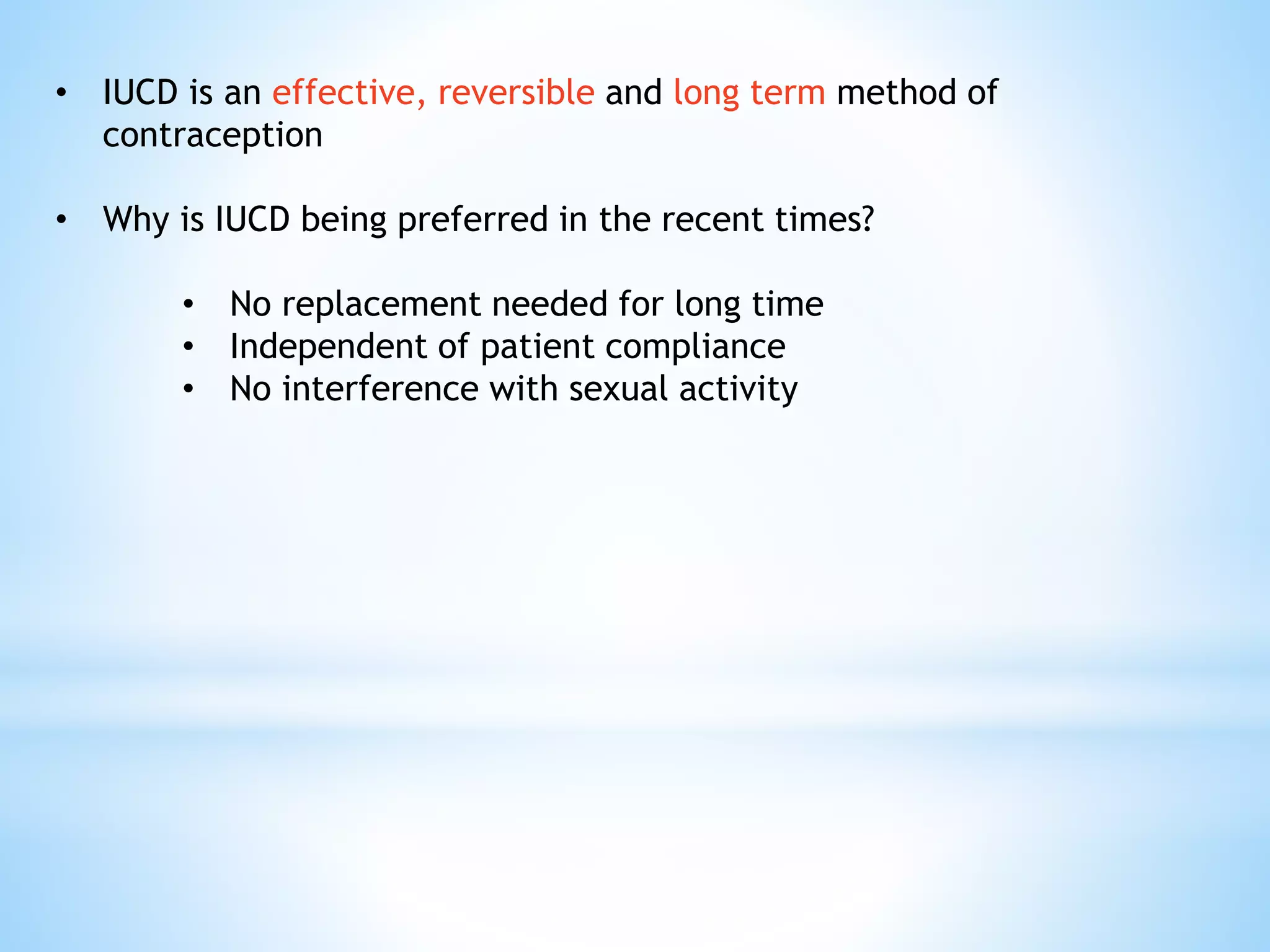 • IUCD is an effective, reversible and long term method of contraception

• Why is IUCD being preferred in the recent times?

  • No replacement needed for long time
  • Independent of patient compliance
  • No interference with sexual activity